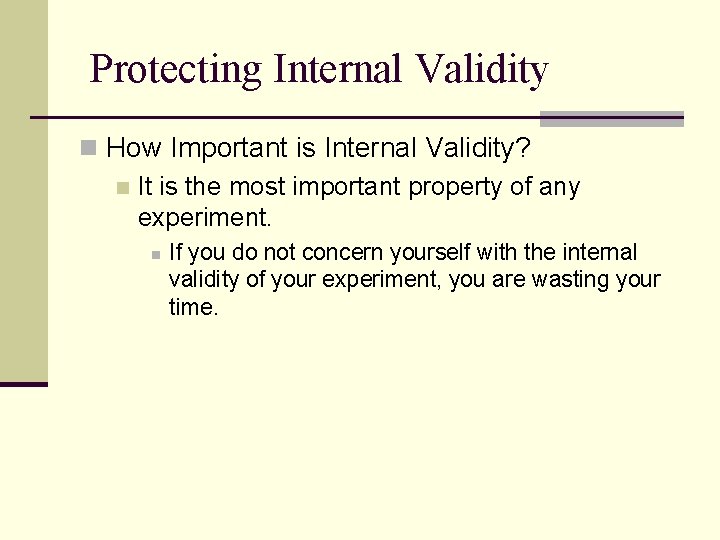 Protecting Internal Validity

How Important is Internal Validity?

It is the most important property of any experiment.

If you do not concern yourself with the internal validity of your experiment, you are wasting your time.